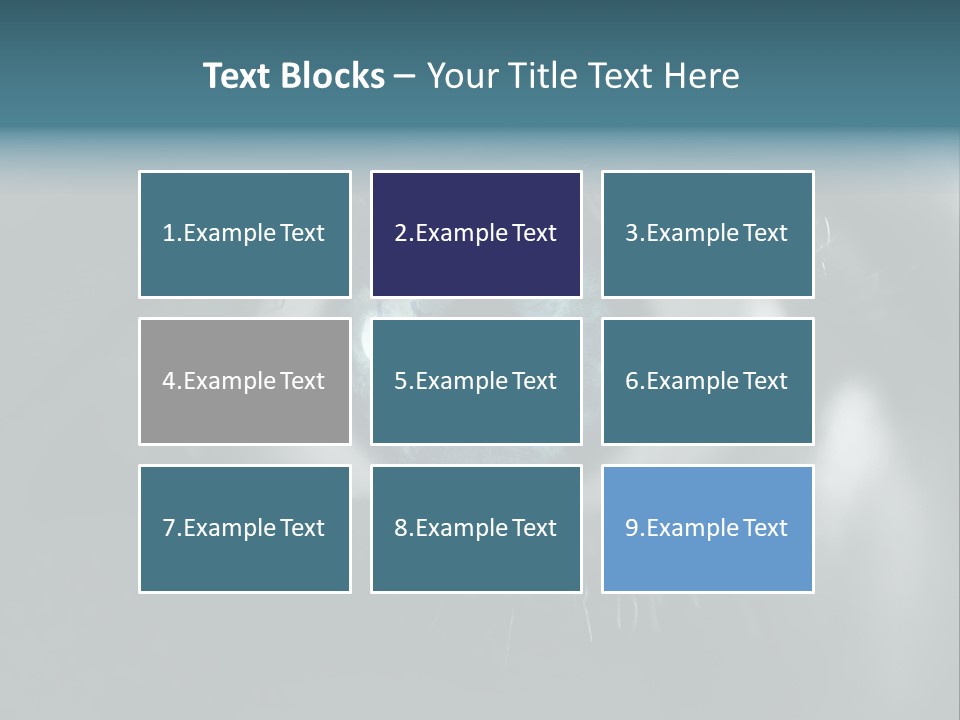 Text Blocks – Your Title Text Here

1.Example Text

2.Example Text

3.Example Text

4.Example Text

5.Example Text

6.Example Text

7.Example Text

8.Example Text

9.Example Text